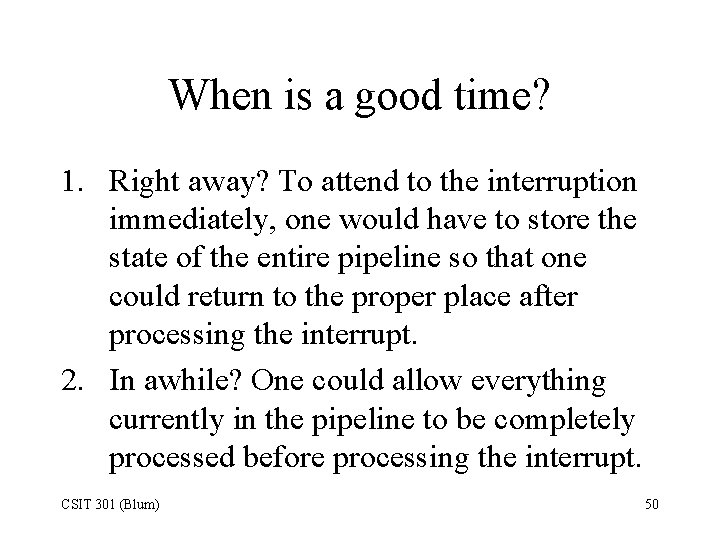 When is a good time?

1. Right away? To attend to the interruption immediately, one would have to store the state of the entire pipeline so that one could return to the proper place after processing the interrupt.

2. In awhile? One could allow everything currently in the pipeline to be completely processed before processing the interrupt.

CSIT 301 (Blum)

50